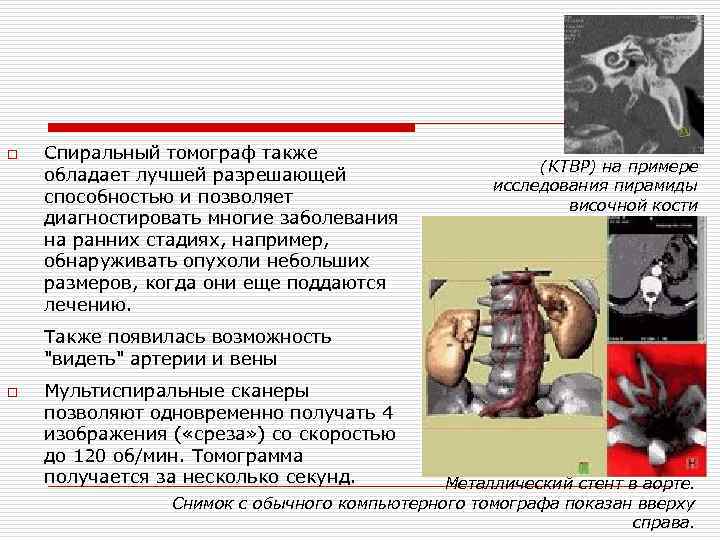 Спиральный томограф также обладает лучшей разрешающей способностью и позволяет диагностировать многие заболевания на ранних стадиях, например, обнаруживать опухоли небольших размеров, когда они еще поддаются лечению.

Также появилась возможность "видеть" артерии и вены

Мультиспиральные сканеры позволяют одновременно получать 4 изображения («среза») со скоростью до 120 об/мин. Томограмма получается за несколько секунд.

(КТВР) на примере исследования пирамиды височной кости

Металлический стент в аорте. Снимок с обычного компьютерного томографа показан вверху справа.